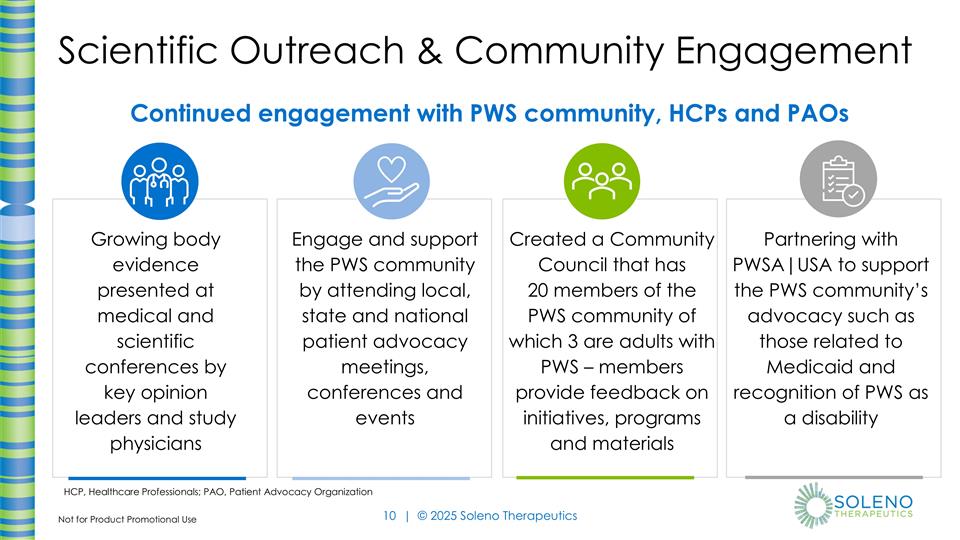 Scientific Outreach & Community Engagement

Continued engagement with PWS community, HCPs and PAOs

Growing body evidence presented at medical and scientific conferences by key opinion leaders and study physicians

Engage and support the PWS community by attending local, state and national patient advocacy meetings, conferences and events

Created a Community Council that has 20 members of the PWS community of which 3 are adults with PWS – members provide feedback on initiatives, programs and materials

Partnering with PWSA|USA to support the PWS community's advocacy such as those related to Medicaid and recognition of PWS as a disability

HCP, Healthcare Professionals; PAO, Patient Advocacy Organization

Not for Product Promotional Use

10 | © 2025 Soleno Therapeutics

SOLENO THERAPEUTICS